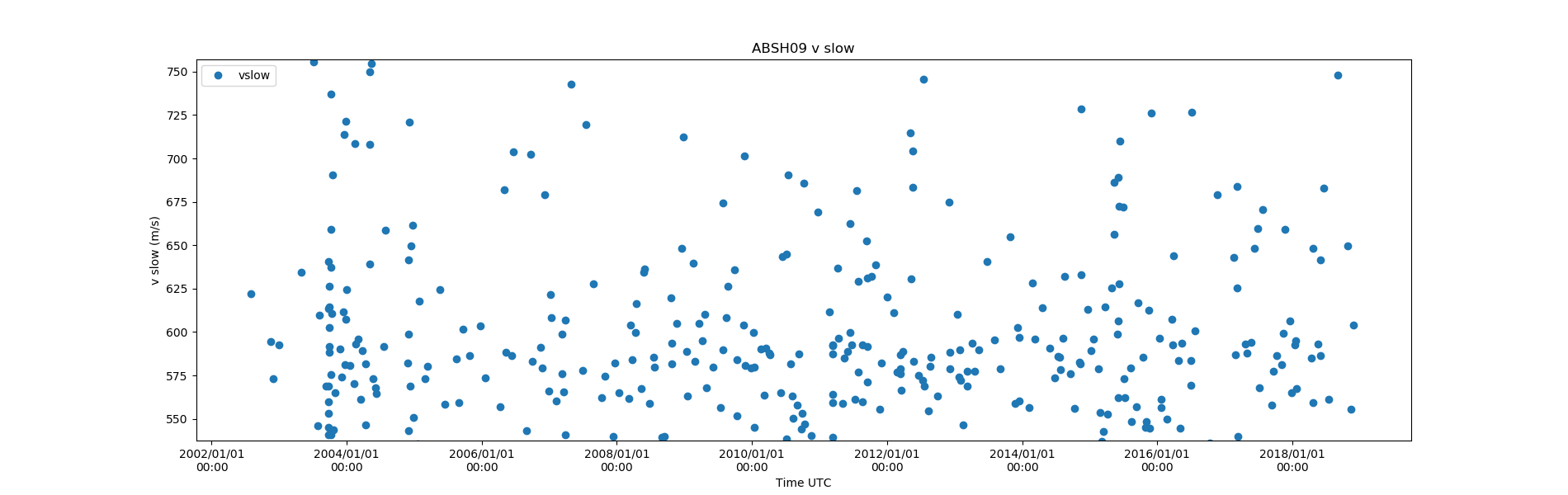 ABSH09 v slow

vslow

v slow (m/s)

750
725
700
675
650
625
600
575
550

2002/01/01
00:00
2004/01/01
00:00
2006/01/01
00:00
2008/01/01
00:00
2010/01/01
00:00
2012/01/01
00:00
2014/01/01
00:00
2016/01/01
00:00
2018/01/01
00:00

Time UTC